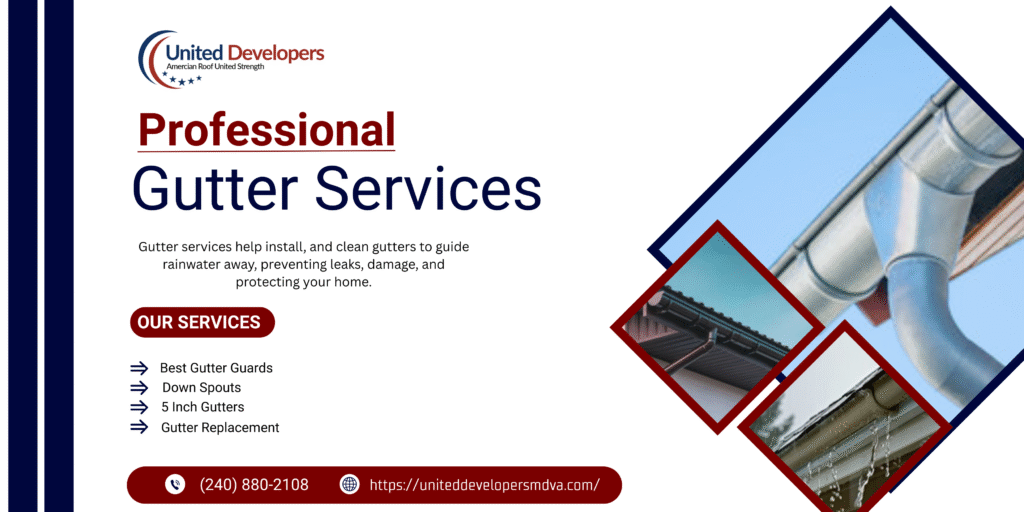 United Developers
Amercian Roof United Strength

Professional
Gutter Services

Gutter services help install, and clean gutters to guide rainwater away, preventing leaks, damage, and protecting your home.

OUR SERVICES

Best Gutter Guards
Down Spouts
5 Inch Gutters
Gutter Replacement

(240) 880-2108
https://uniteddevelopersmdva.com/